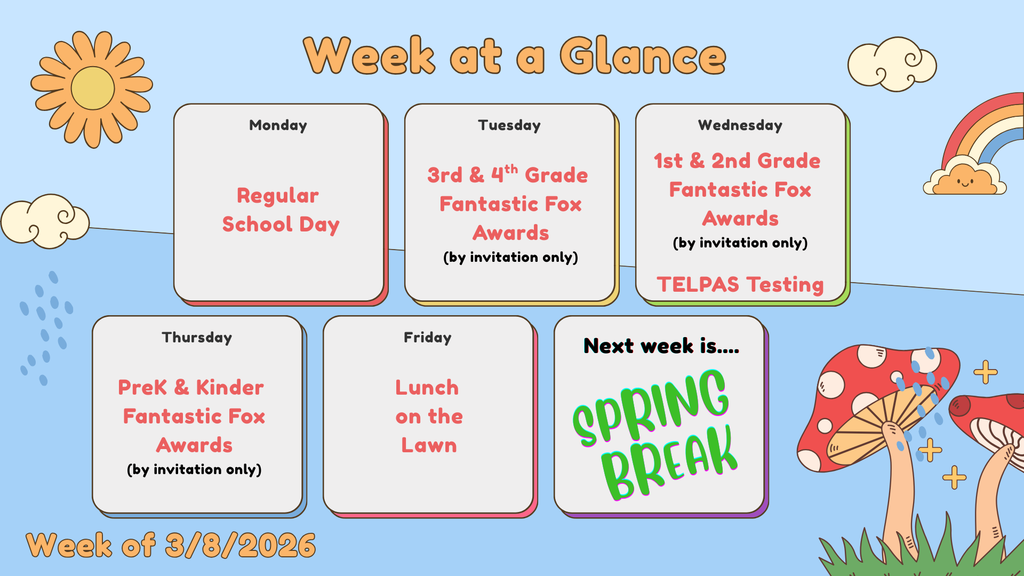 Week at a Glance

Monday

Regular School Day

Tuesday

3rd & 4$^{th}$ Grade Fantastic Fox Awards
(by invitation only)

Wednesday

1st & 2nd Grade Fantastic Fox Awards
(by invitation only)

TELPAS Testing

Thursday

PreK & Kinder Fantastic Fox Awards
(by invitation only)

Friday

Lunch on the Lawn

Next week is....

SPRING BREAK

Week of 3/8/2026